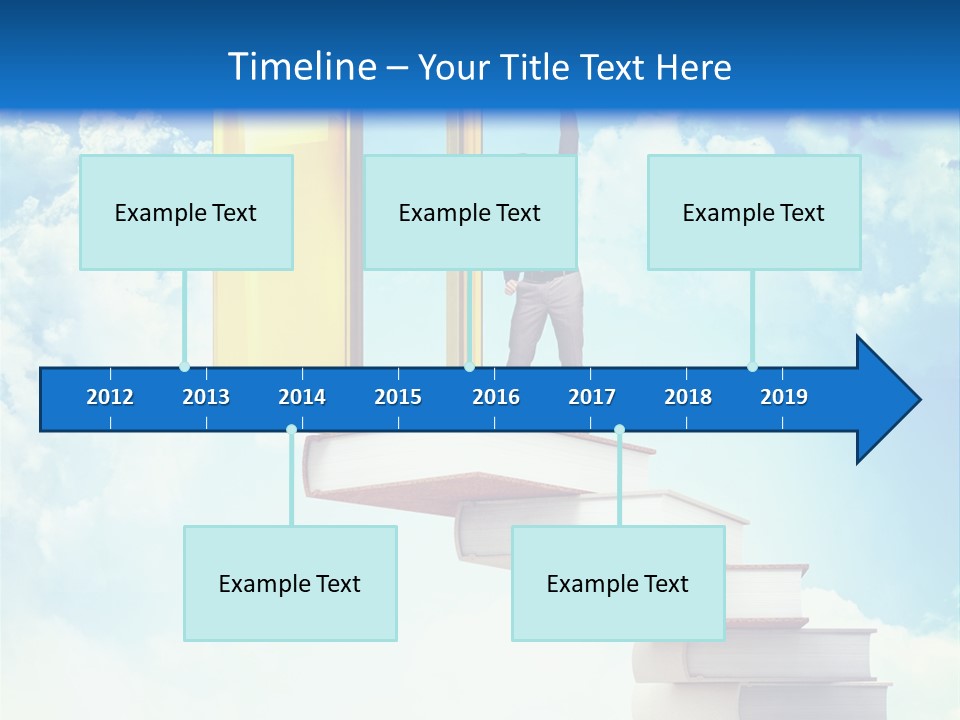 Timeline – Your Title Text Here

Example Text

Example Text

Example Text

2012 2013 2014 2015 2016 2017 2018 2019

Example Text

Example Text